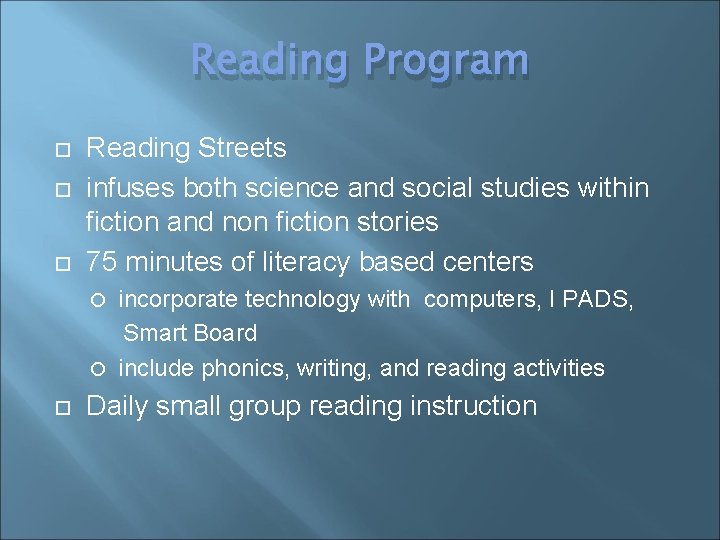 Reading Program

Reading Streets

infuses both science and social studies within fiction and non fiction stories

75 minutes of literacy based centers

incorporate technology with computers, I PADS, Smart Board

include phonics, writing, and reading activities

Daily small group reading instruction